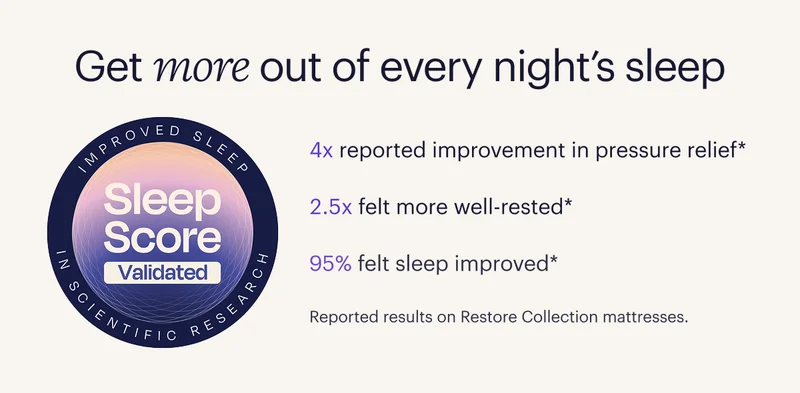 Get more out of every night's sleep

IMPROVED SLEEP

Sleep Score
Validated

IN SCIENTIFIC RESEARCH

4x reported improvement in pressure relief*

2.5x felt more well-rested*

95% felt sleep improved*

Reported results on Restore Collection mattresses.